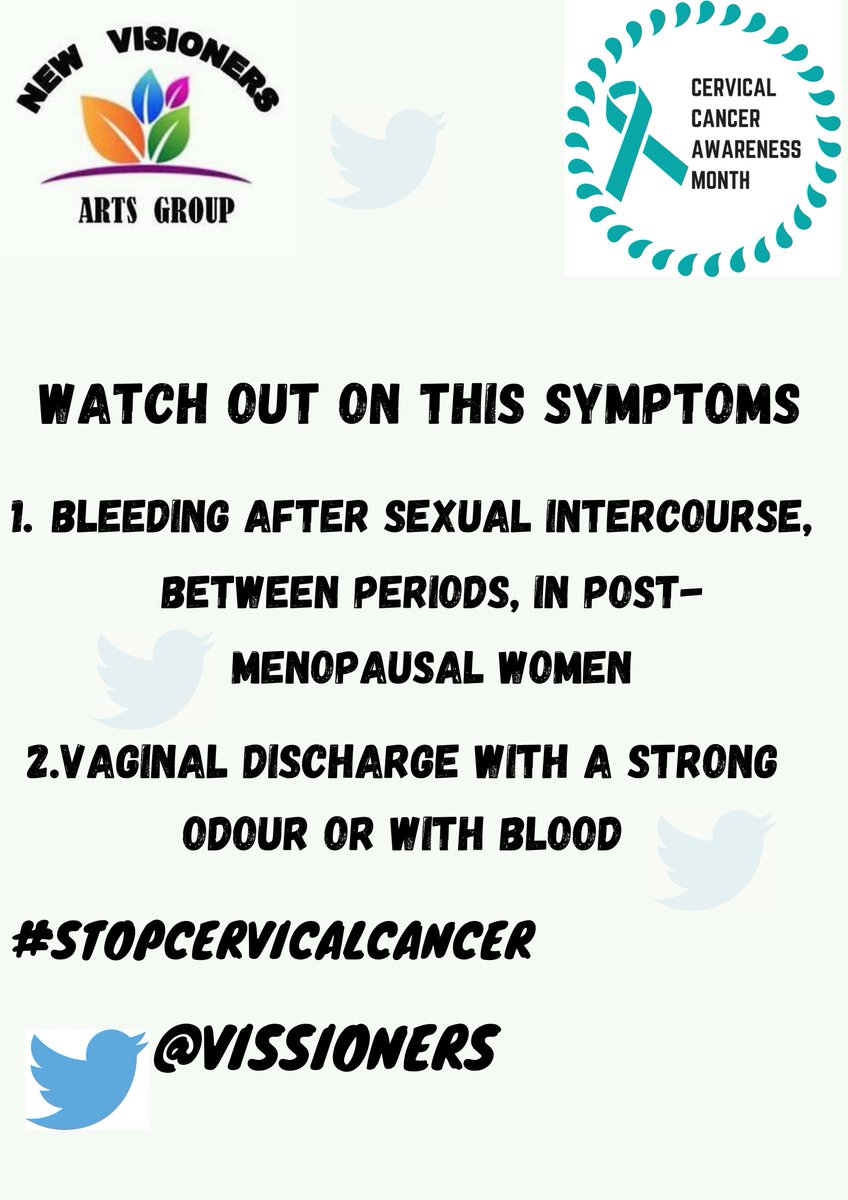 NEW VISIONERS
ARTS GROUP

CERVICAL CANCER AWARENESS MONTH

WATCH OUT ON THIS SYMPTOMS

1. BLEEDING AFTER SEXUAL INTERCOURSE, BETWEEN PERIODS, IN POST-MENOPAUSAL WOMEN

2.VAGINAL DISCHARGE WITH A STRONG ODOUR OR WITH BLOOD

#STOPCERVICALCANCER

@VISSIONERS